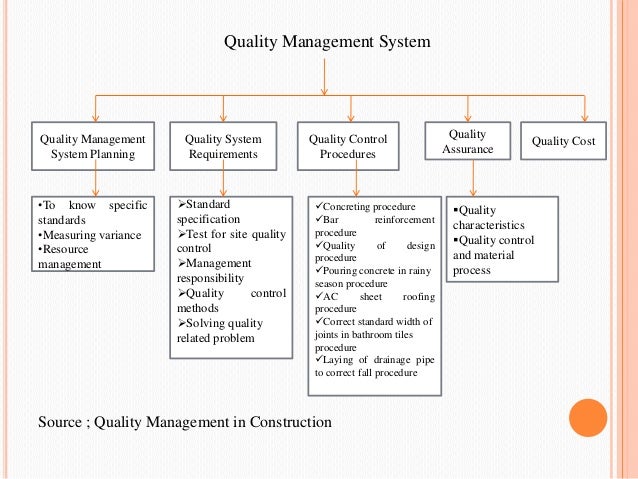 Quality Management System

Quality Management System Planning

Quality System Requirements

Quality Control Procedures

Quality Assurance

Quality Cost

•To know specific standards
•Measuring variance
•Resource management

➢Standard specification
➢Test for site quality control
➢Management responsibility
➢Quality control methods
➢Solving quality related problem

✓Concreting procedure
✓Bar reinforcement procedure
✓Quality of design procedure
✓Pouring concrete in rainy season procedure
✓AC sheet roofing procedure
✓Correct standard width of joints in bathroom tiles procedure
✓Laying of drainage pipe to correct fall procedure

▪Quality characteristics
▪Quality control and material process

Source ; Quality Management in Construction